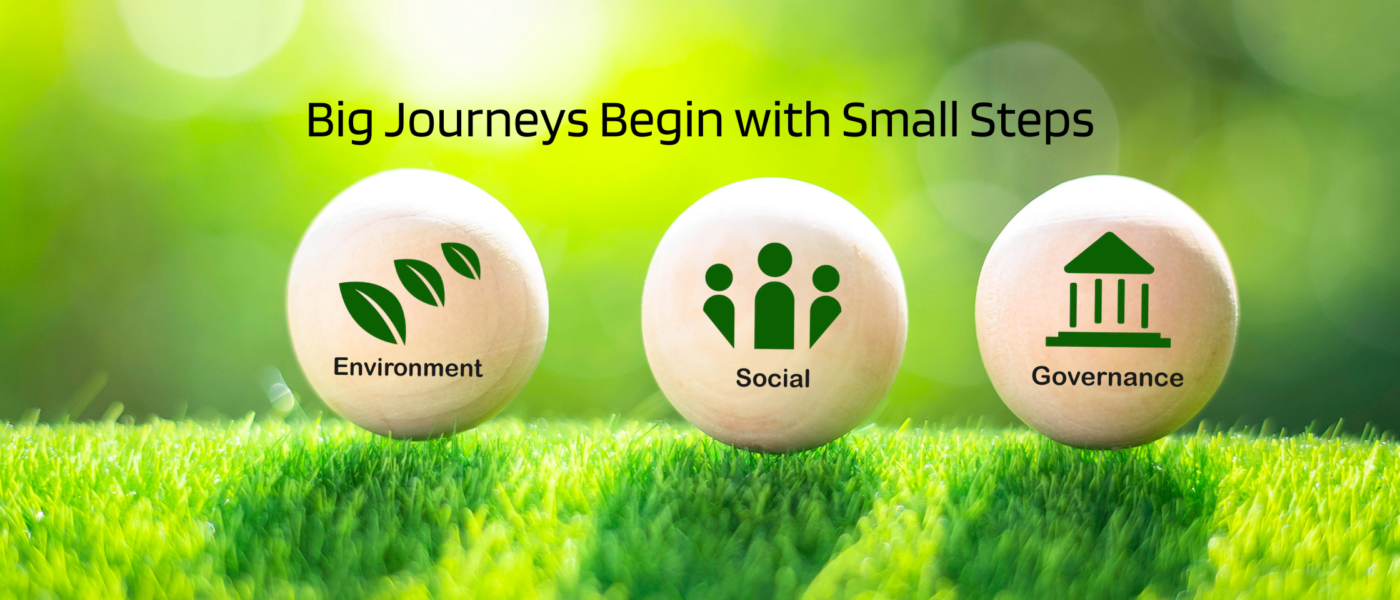 Big Journeys Begin with Small Steps

Environment

Social

Governance